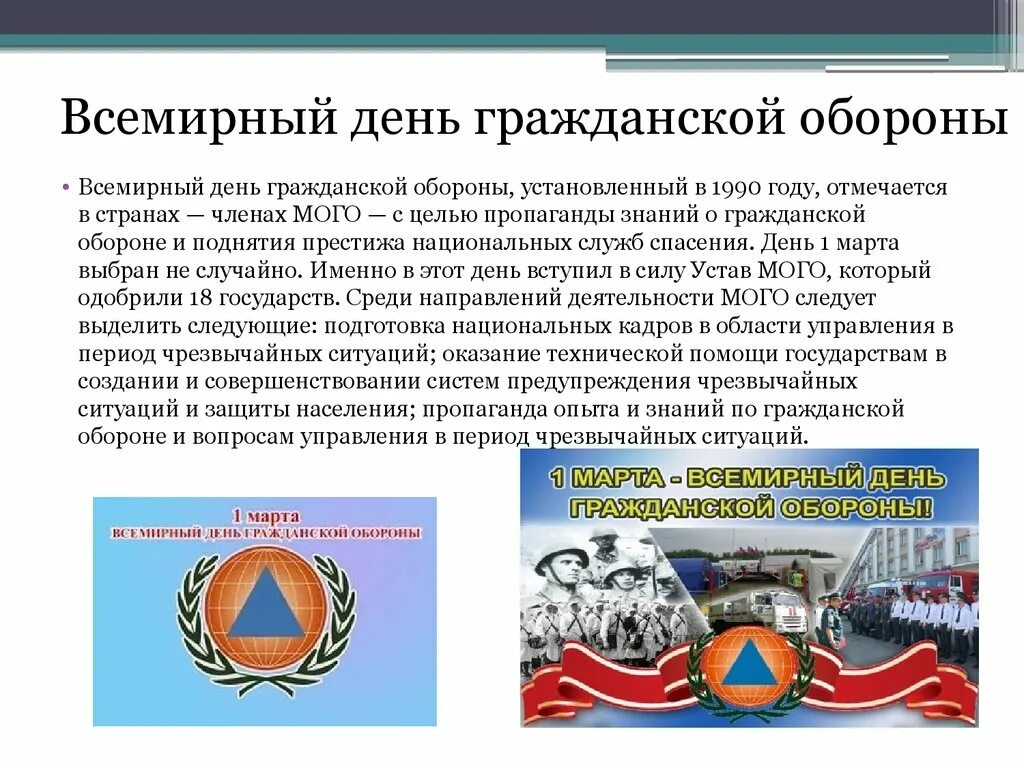 Всемирный день гражданской обороны

• Всемирный день гражданской обороны, установленный в 1990 году, отмечается в странах — членах МОГО — с целью пропаганды знаний о гражданской обороне и поднятия престижа национальных служб спасения. День 1 марта выбран не случайно. Именно в этот день вступил в силу Устав МОГО, который одобрили 18 государств. Среди направлений деятельности МОГО следует выделить следующие: подготовка национальных кадров в области управления в период чрезвычайных ситуаций; оказание технической помощи государствам в создании и совершенствовании систем предупреждения чрезвычайных ситуаций и защиты населения; пропаганда опыта и знаний по гражданской обороне и вопросам управления в период чрезвычайных ситуаций.

1 марта
ВСЕМИРНЫЙ ДЕНЬ ГРАЖДАНСКОЙ ОБОРОНЫ

1 МАРТА - ВСЕМИРНЫЙ ДЕНЬ ГРАЖДАНСКОЙ ОБОРОНЫ!